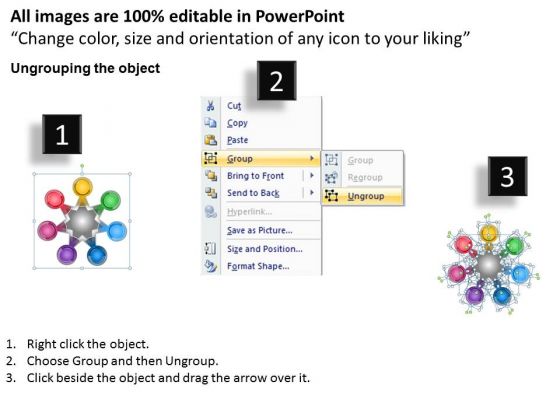 All images are 100% editable in PowerPoint
“Change color, size and orientation of any icon to your liking”

Ungrouping the object

1

2

Cut
Copy
Paste
Group
Bring to Front
Send to Back
Hyperlink...
Save as Picture...
Size and Position...
Format Shape...

Group
Regroup
Ungroup

3

1. Right click the object.
2. Choose Group and then Ungroup.
3. Click beside the object and drag the arrow over it.